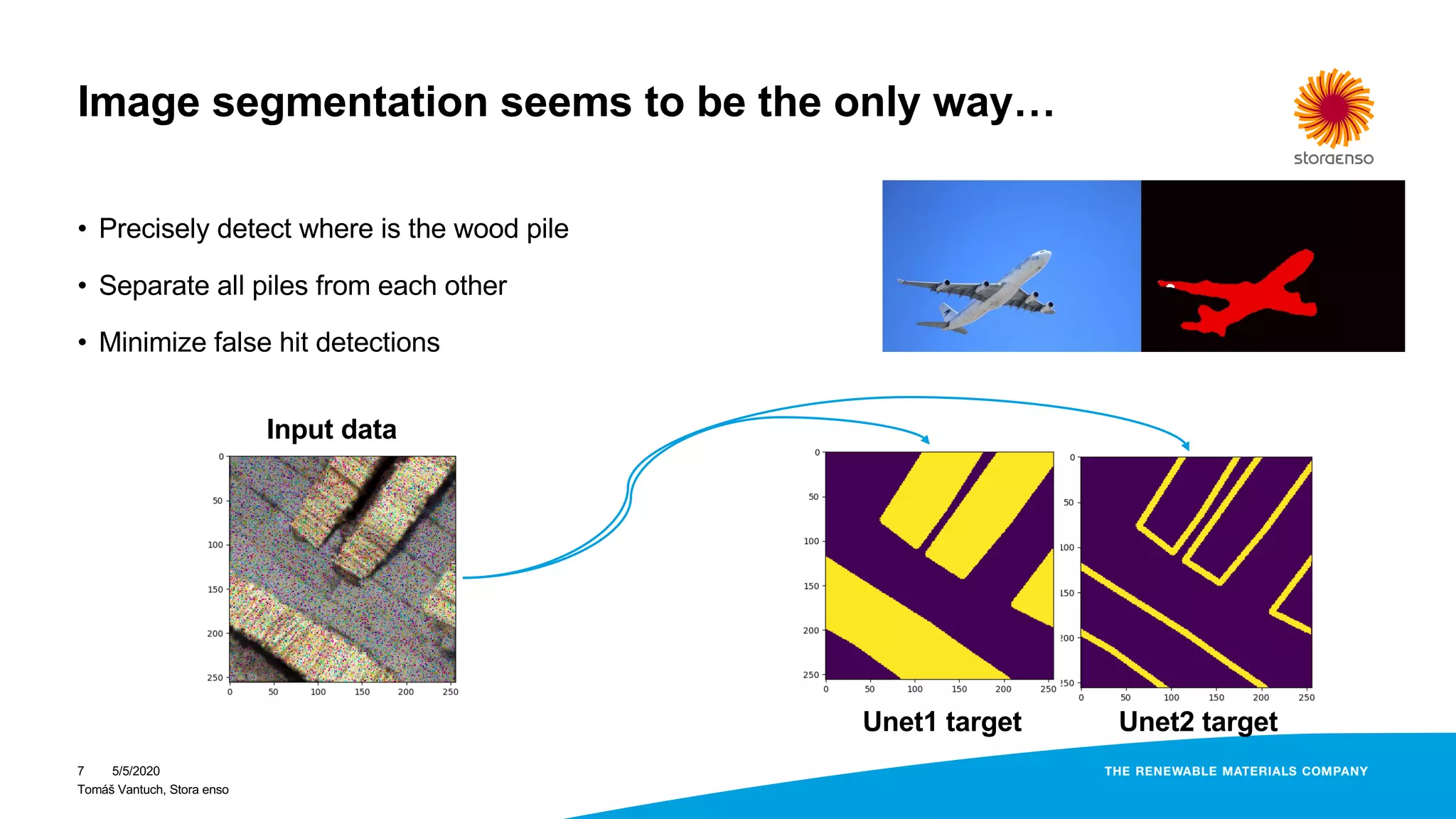 Image segmentation seems to be the only way…

storaenso

• Precisely detect where is the wood pile

• Separate all piles from each other

• Minimize false hit detections

Input data

0
50
100
150
200
250
0 50 100 150 200 250

0
50
100
150
200
250
0 50 100 150 200 250

0
50
100
150
200
250
0 50 100 150 200 250

Unet1 target

Unet2 target

7 5/5/2020
Tomáš Vantuch, Stora enso

THE RENEWABLE MATERIALS COMPANY